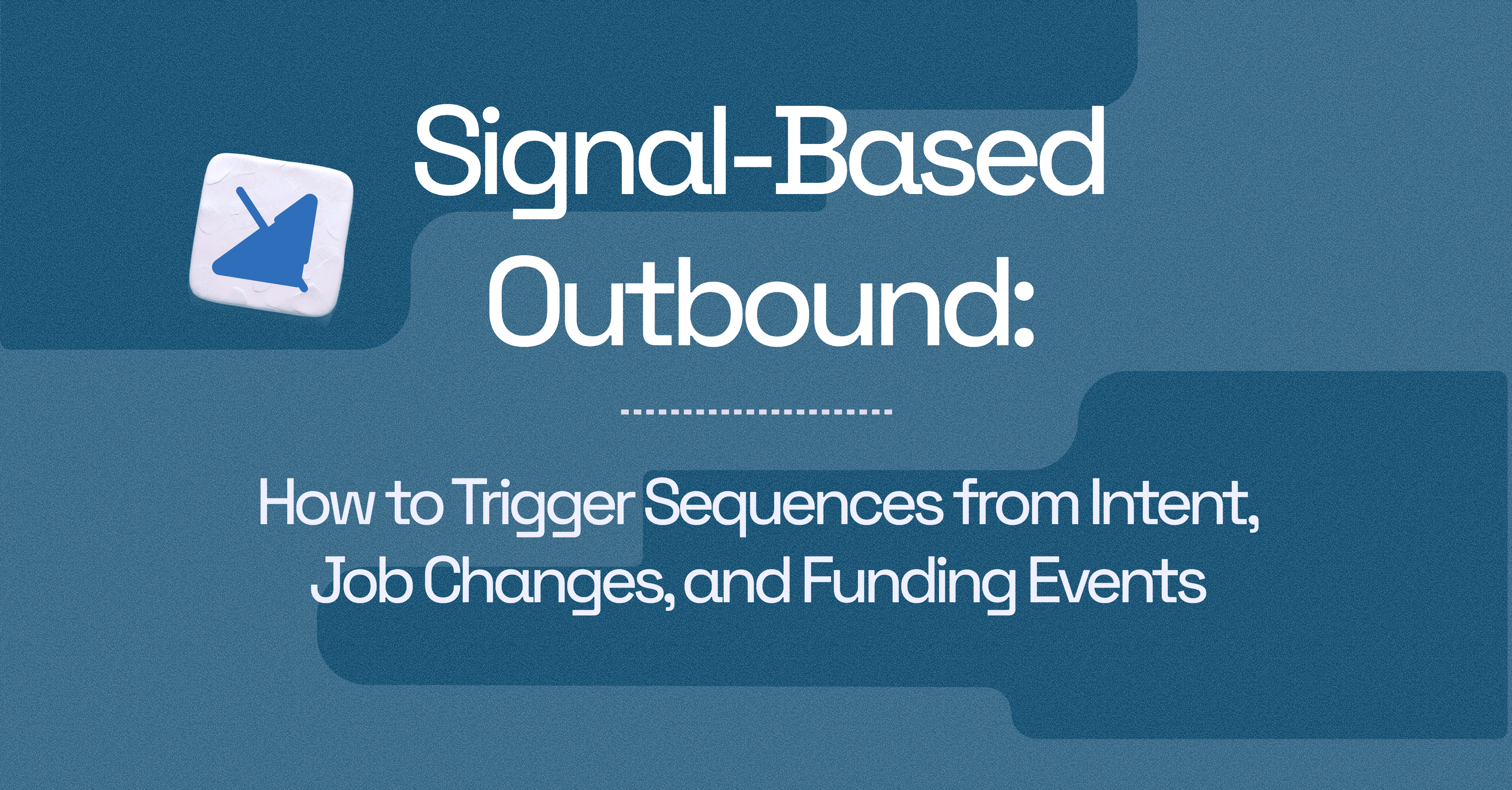 Signal-Based Outbound:

How to Trigger Sequences from Intent, Job Changes, and Funding Events